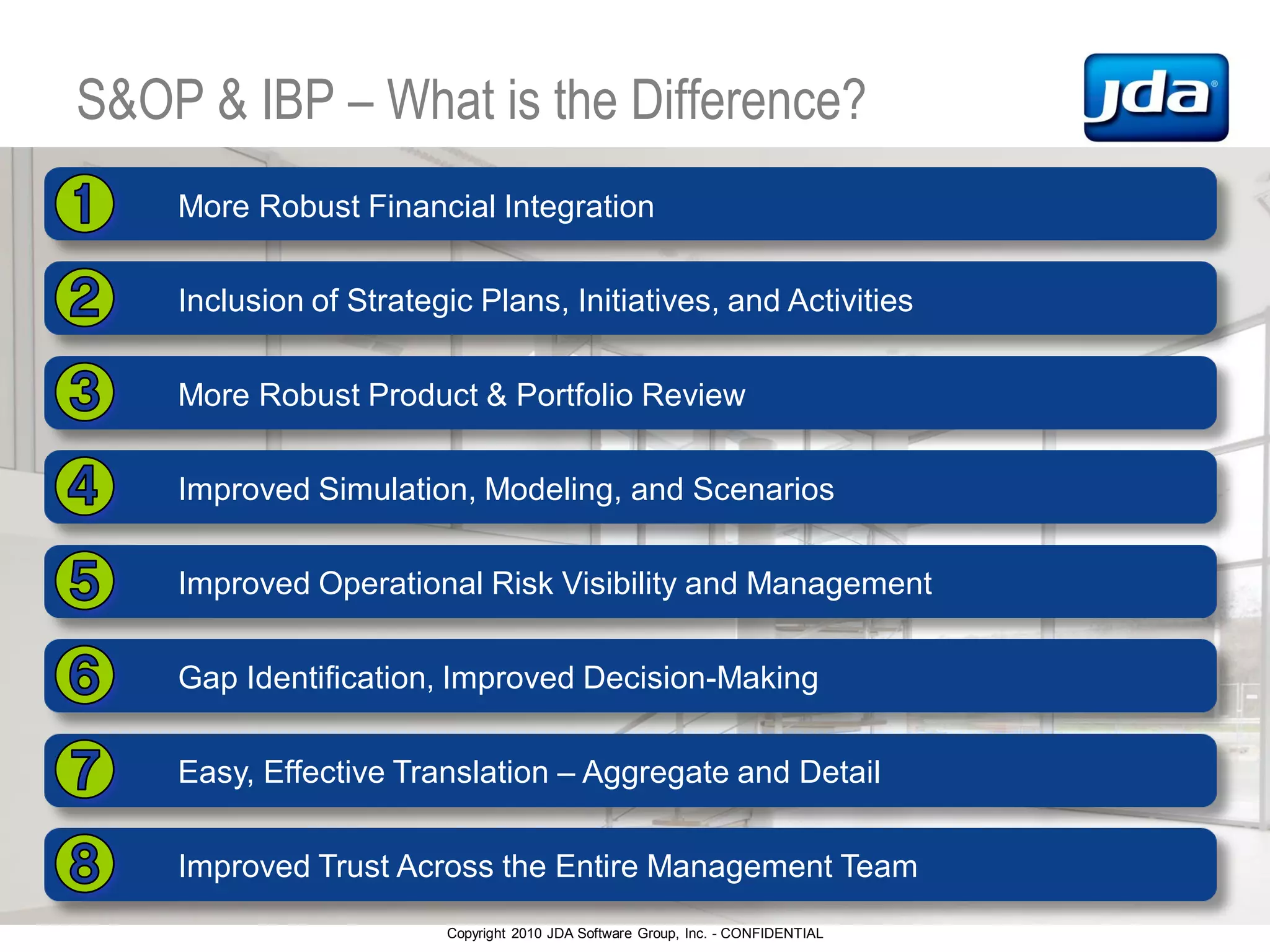 S&OP & IBP – What is the Difference?

jda®

1 More Robust Financial Integration

2 Inclusion of Strategic Plans, Initiatives, and Activities

3 More Robust Product & Portfolio Review

4 Improved Simulation, Modeling, and Scenarios

5 Improved Operational Risk Visibility and Management

6 Gap Identification, Improved Decision-Making

7 Easy, Effective Translation – Aggregate and Detail

8 Improved Trust Across the Entire Management Team

Copyright 2010 JDA Software Group, Inc. - CONFIDENTIAL